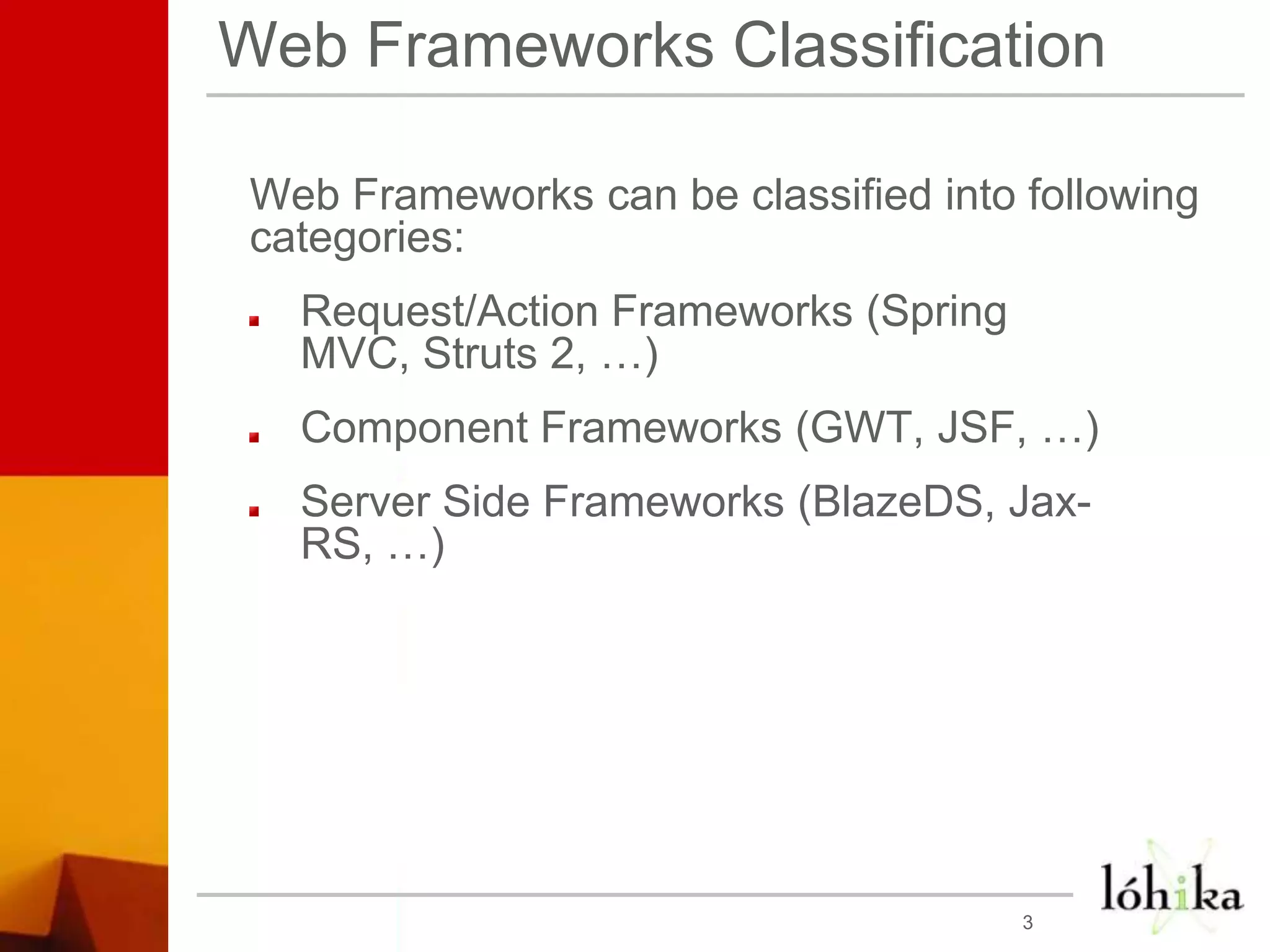 Web Frameworks Classification

Web Frameworks can be classified into following categories:

- Request/Action Frameworks (Spring MVC, Struts 2, …)
- Component Frameworks (GWT, JSF, …)
- Server Side Frameworks (BlazeDS, Jax-RS, …)

3

lóhika